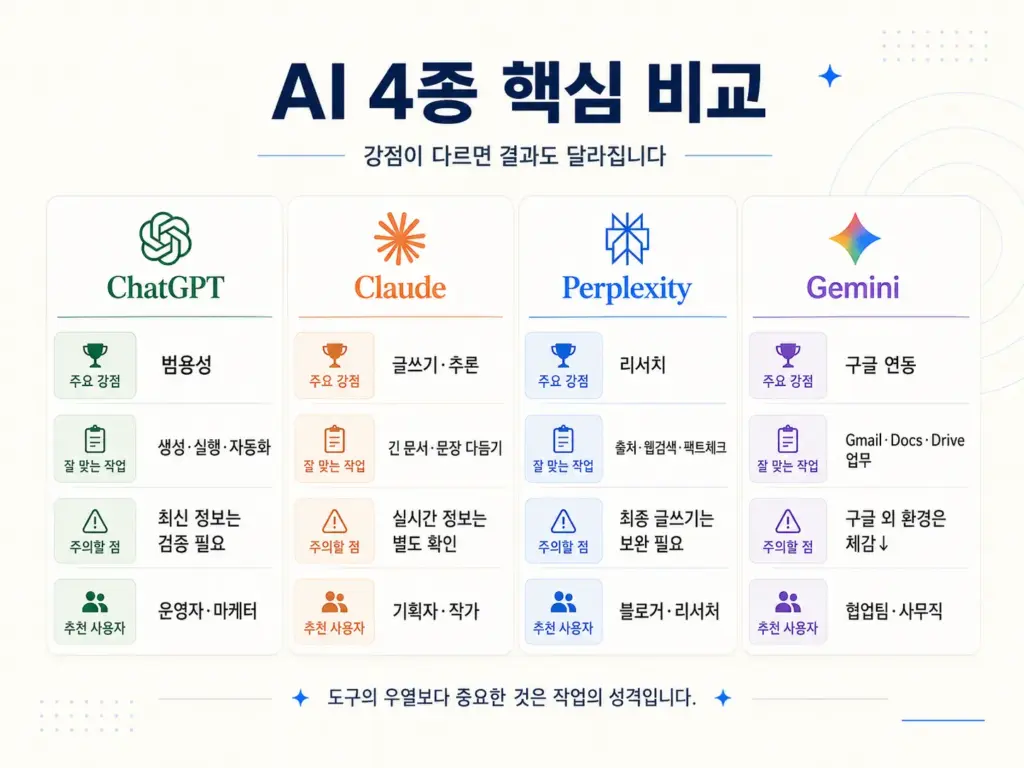 AI 4종 핵심 비교

강점이 다르면 결과도 달라집니다

ChatGPT

주요 강점
범용성

잘 맞는 작업
생성·실행·자동화

주의할 점
최신 정보는 검증 필요

추천 사용자
운영자·마케터

Claude

주요 강점
글쓰기·추론

잘 맞는 작업
긴 문서·문장 다듬기

주의할 점
실시간 정보는 별도 확인

추천 사용자
기획자·작가

Perplexity

주요 강점
리서치

잘 맞는 작업
출처·웹검색·팩트체크

주의할 점
최종 글쓰기는 보완 필요

추천 사용자
블로거·리서처

Gemini

주요 강점
구글 연동

잘 맞는 작업
Gmail·Docs·Drive 업무

주의할 점
구글 외 환경은 체감↓

추천 사용자
협업팀·사무직

도구의 우열보다 중요한 것은 작업의 성격입니다.